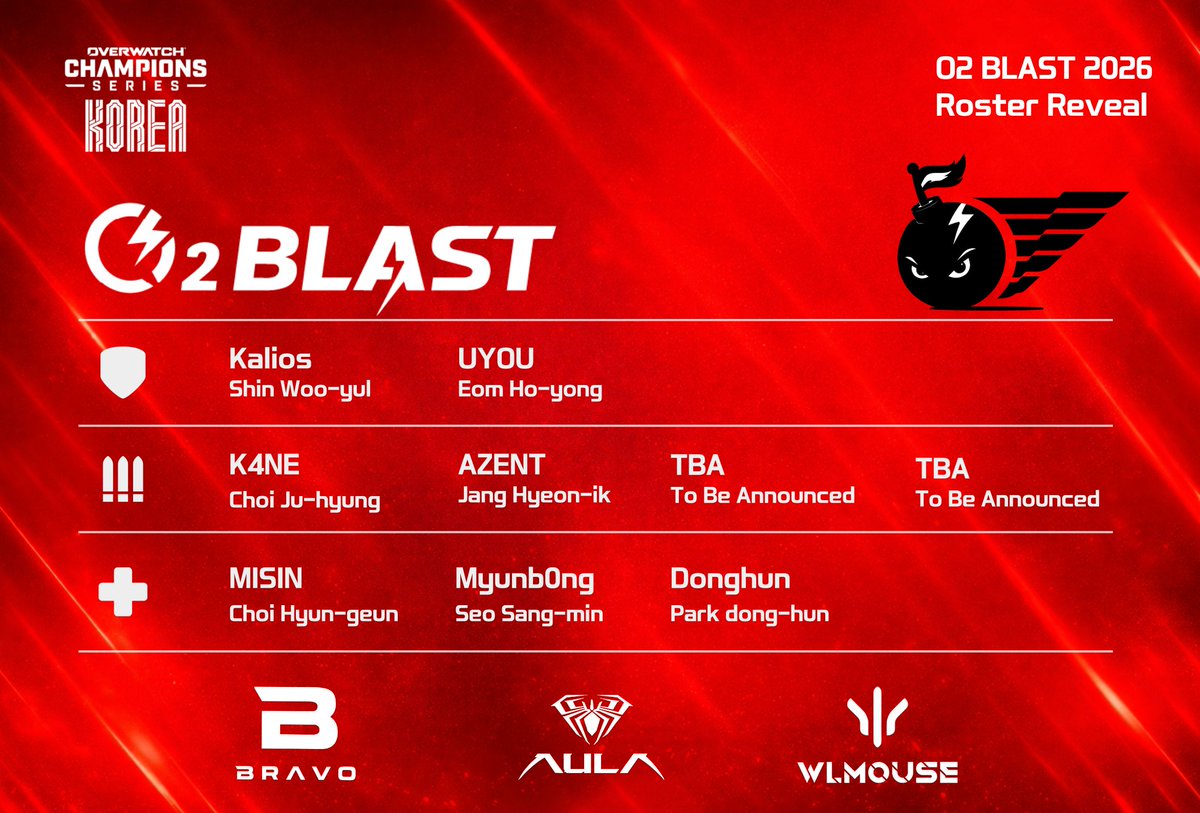 OVERWATCH CHAMPIONS SERIES KOREA

O2 BLAST 2026
Roster Reveal

O2 BLAST

Kalios
Shin Woo-yul

UYOU
Eom Ho-yong

K4NE
Choi Ju-hyung

AZENT
Jang Hyeon-ik

TBA
To Be Announced

TBA
To Be Announced

MISIN
Choi Hyun-geun

Myunb0ng
Seo Sang-min

Donghun
Park dong-hun

BRAVO

AULA

WLMOUSE